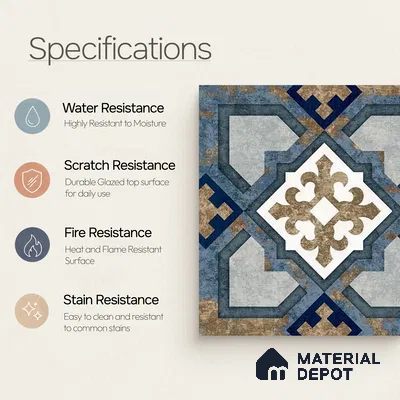 Specifications

Water Resistance
Highly Resistant to Moisture

Scratch Resistance
Durable Glazed top surface for daily use

Fire Resistance
Heat and Flame Resistant Surface

Stain Resistance
Easy to clean and resistant to common stains

MATERIAL DEPOT